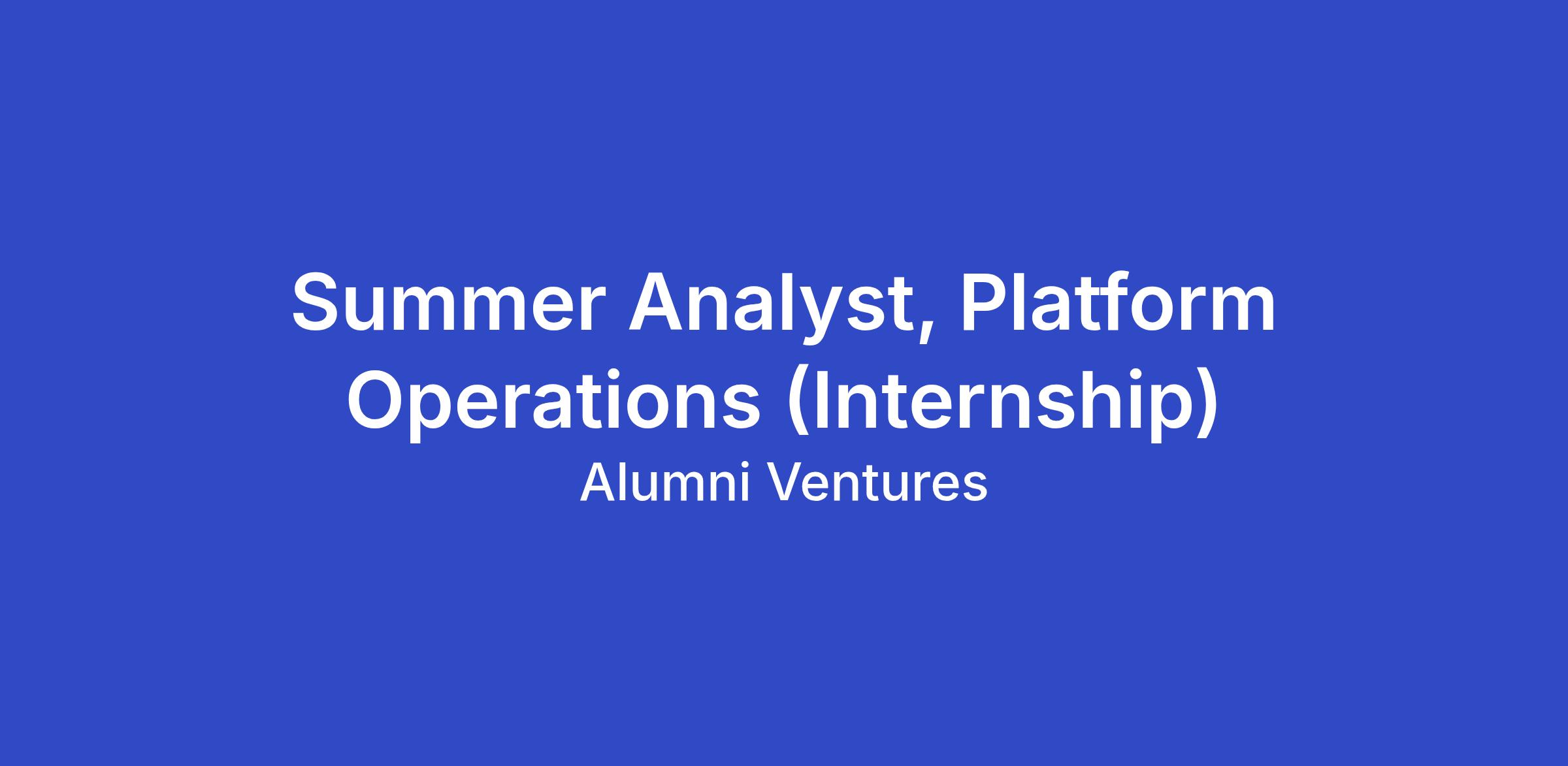 Summer Analyst, Platform Operations (Internship)

Alumni Ventures